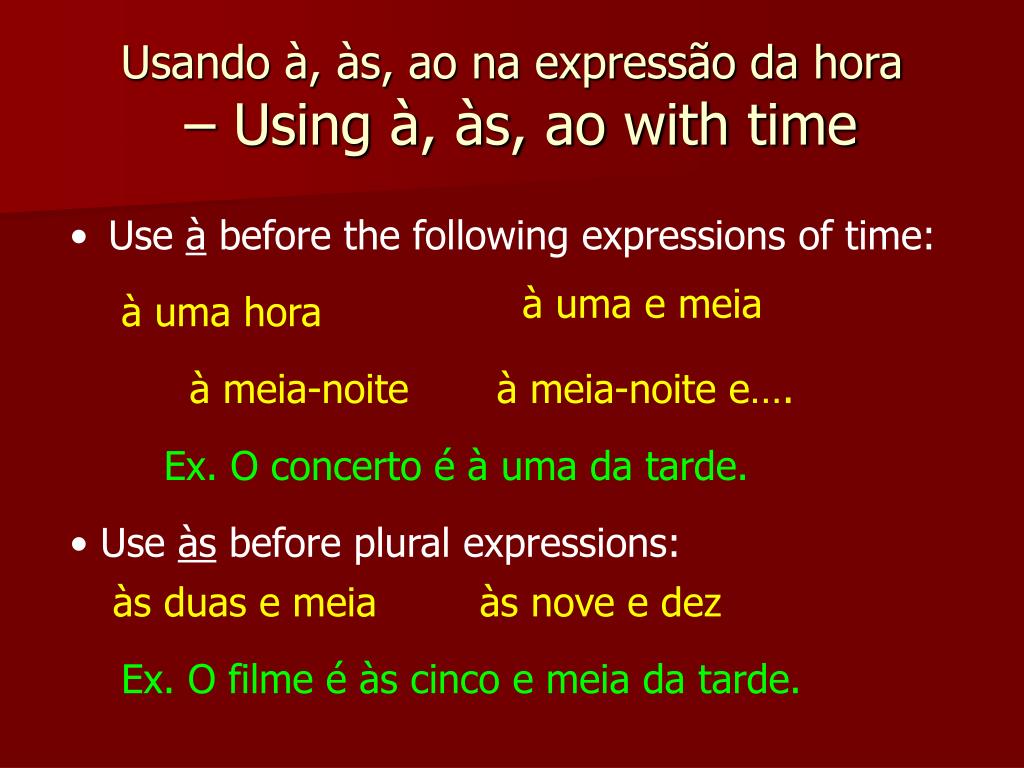 Usando à, às, ao na expressão da hora – Using à, às, ao with time

• Use à before the following expressions of time:

à uma hora

à uma e meia

à meia-noite

à meia-noite e….

Ex. O concerto é à uma da tarde.

• Use às before plural expressions:

às duas e meia

às nove e dez

Ex. O filme é às cinco e meia da tarde.